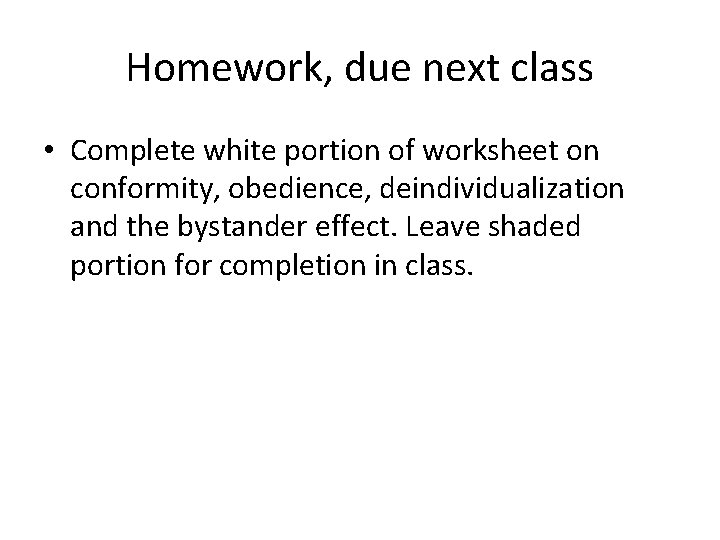 Homework, due next class

• Complete white portion of worksheet on conformity, obedience, deindividualization and the bystander effect. Leave shaded portion for completion in class.